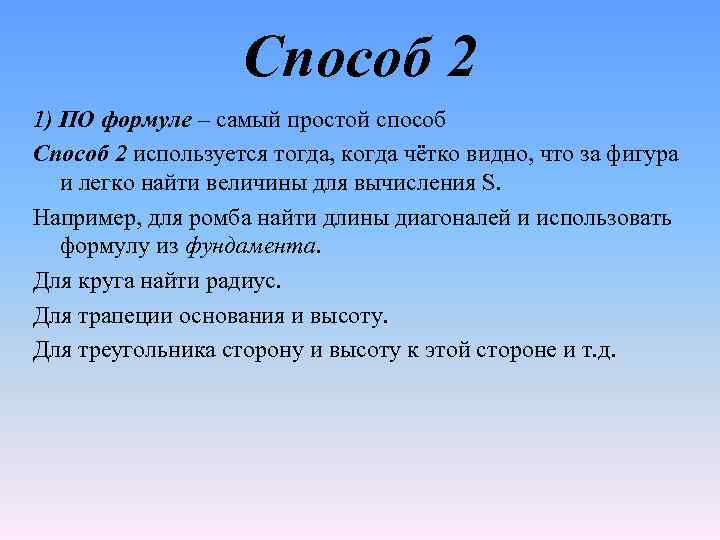 Способ 2

1) ПО формуле – самый простой способ

Способ 2 используется тогда, когда чётко видно, что за фигура и легко найти величины для вычисления S.

Например, для ромба найти длины диагоналей и использовать формулу из фундамента.

Для круга найти радиус.

Для трапеции основания и высоту.

Для треугольника сторону и высоту к этой стороне и т.д.